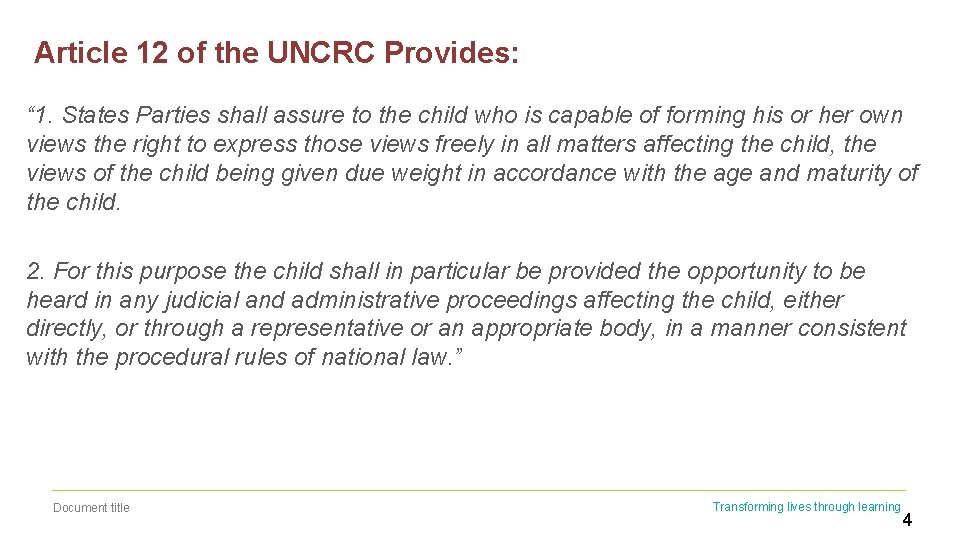 Article 12 of the UNCRC Provides:

“1. States Parties shall assure to the child who is capable of forming his or her own views the right to express those views freely in all matters affecting the child, the views of the child being given due weight in accordance with the age and maturity of the child.

2. For this purpose the child shall in particular be provided the opportunity to be heard in any judicial and administrative proceedings affecting the child, either directly, or through a representative or an appropriate body, in a manner consistent with the procedural rules of national law.”

Document title

Transforming lives through learning

4